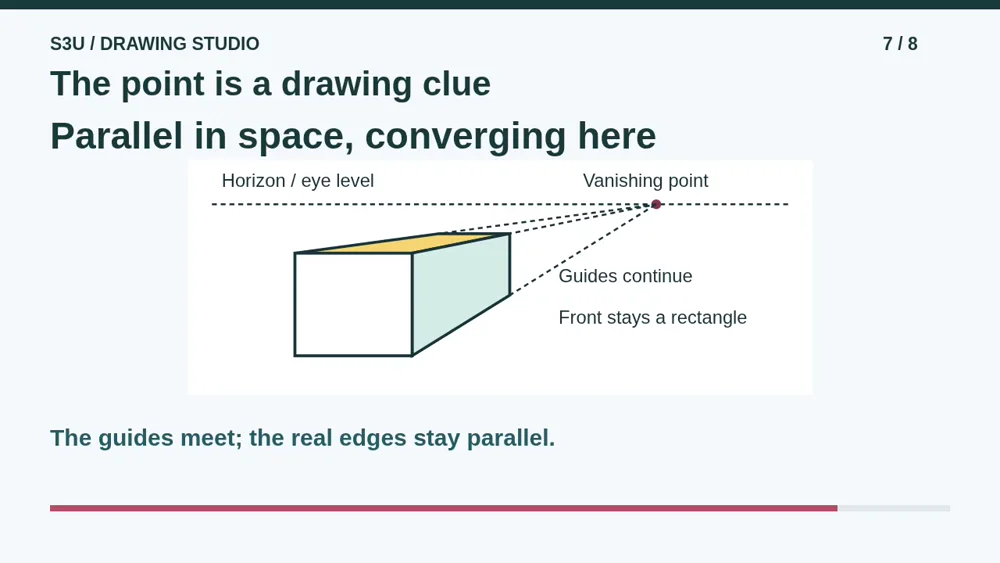 S3U / DRAWING STUDIO

7 / 8

The point is a drawing clue

Parallel in space, converging here

Horizon / eye level

Vanishing point

Guides continue

Front stays a rectangle

The guides meet; the real edges stay parallel.